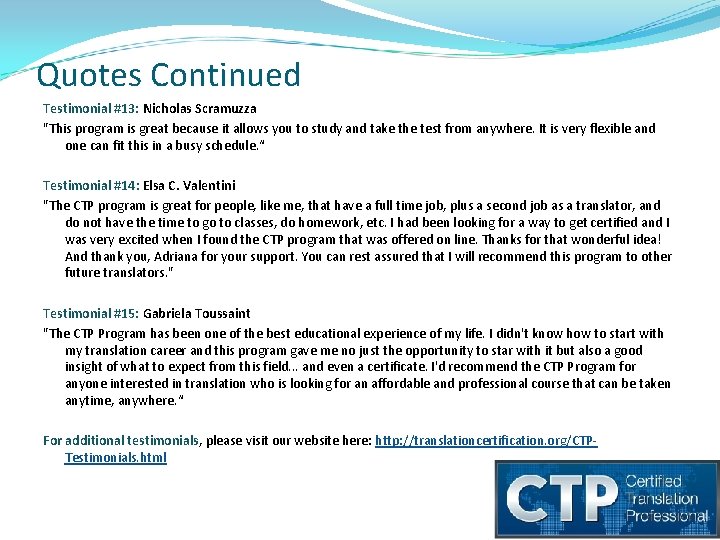 Quotes Continued

Testimonial #13: Nicholas Scramuzza

"This program is great because it allows you to study and take the test from anywhere. It is very flexible and one can fit this in a busy schedule."

Testimonial #14: Elsa C. Valentini

"The CTP program is great for people, like me, that have a full time job, plus a second job as a translator, and do not have the time to go to classes, do homework, etc. I had been looking for a way to get certified and I was very excited when I found the CTP program that was offered on line. Thanks for that wonderful idea! And thank you, Adriana for your support. You can rest assured that I will recommend this program to other future translators."

Testimonial #15: Gabriela Toussaint

"The CTP Program has been one of the best educational experience of my life. I didn't know how to start with my translation career and this program gave me no just the opportunity to star with it but also a good insight of what to expect from this field... and even a certificate. I'd recommend the CTP Program for anyone interested in translation who is looking for an affordable and professional course that can be taken anytime, anywhere."

For additional testimonials, please visit our website here: http://translationcertification.org/CTP-Testimonials.html

CTP Certified Translation Professional